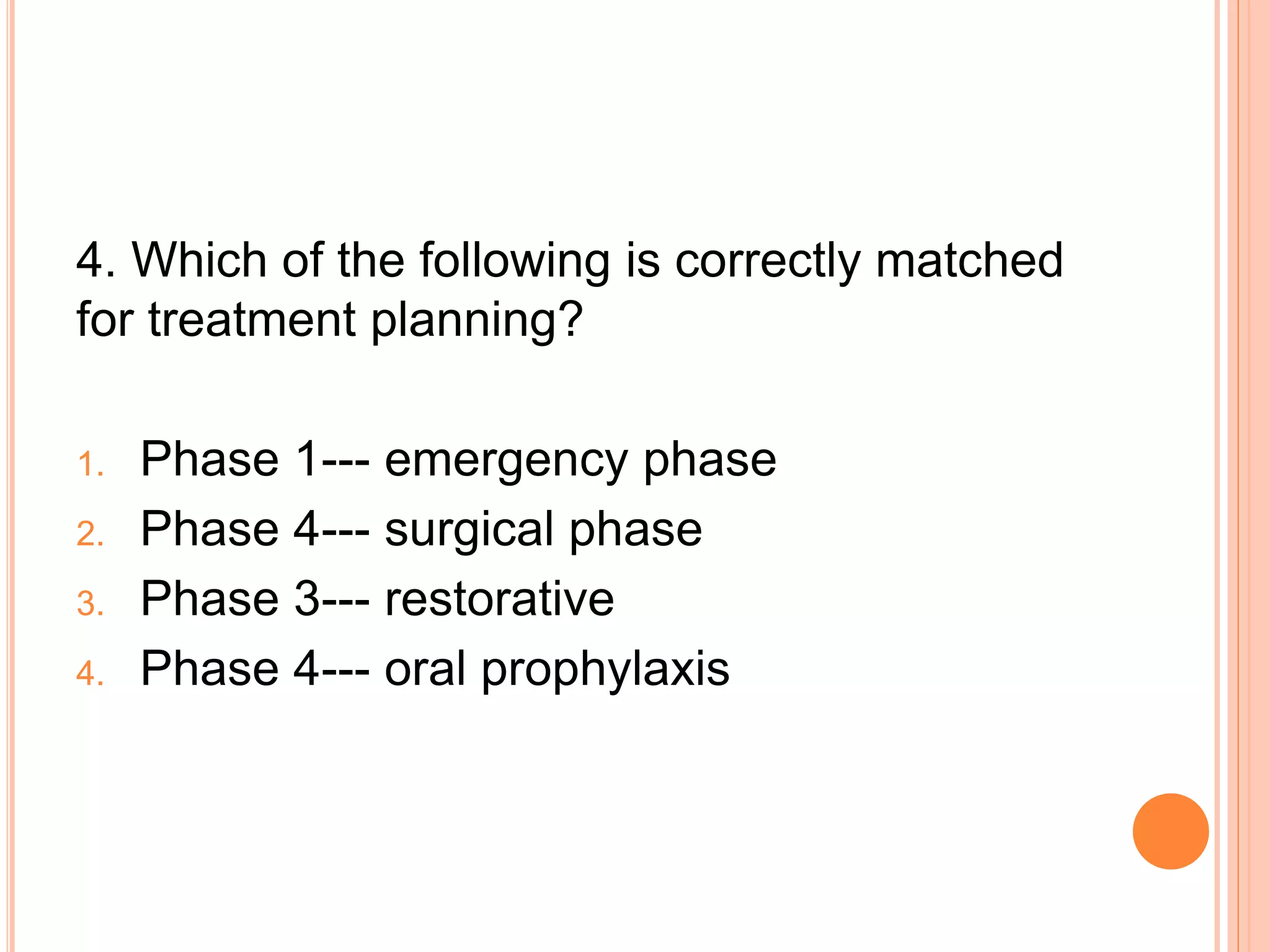 4. Which of the following is correctly matched for treatment planning?

1. Phase 1--- emergency phase
2. Phase 4--- surgical phase
3. Phase 3--- restorative
4. Phase 4--- oral prophylaxis